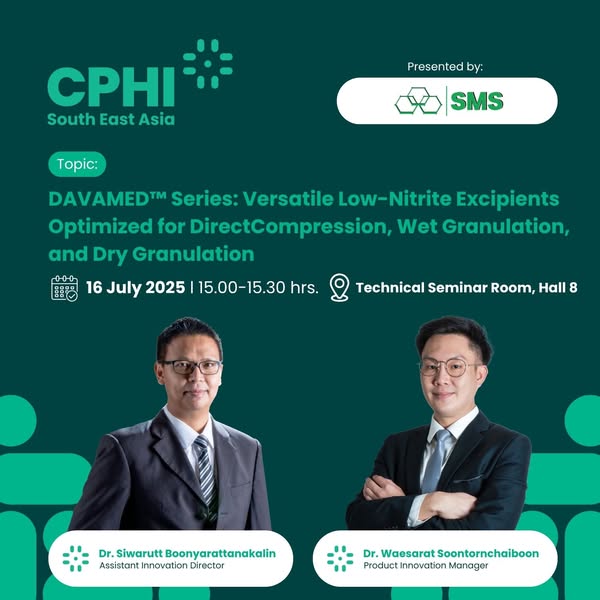 CPHI
South East Asia

Presented by:
SMS

Topic:

DAVAMED™ Series: Versatile Low-Nitrite Excipients Optimized for DirectCompression, Wet Granulation, and Dry Granulation

16 July 2025 | 15.00-15.30 hrs.

Technical Seminar Room, Hall 8

Dr. Siwarutt Boonyarattanakalin
Assistant Innovation Director

Dr. Waesarat Soontornchaiboon
Product Innovation Manager